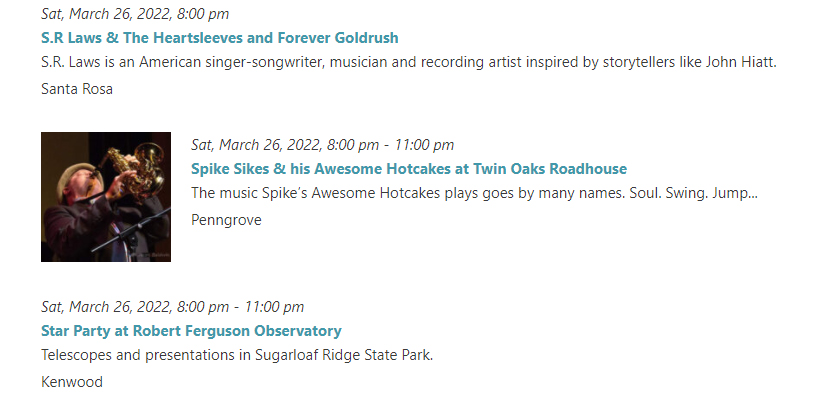 Sat, March 26, 2022, 8:00 pm
S.R Laws & The Heartsleeves and Forever Goldrush
S.R. Laws is an American singer-songwriter, musician and recording artist inspired by storytellers like John Hiatt.
Santa Rosa

Sat, March 26, 2022, 8:00 pm - 11:00 pm
Spike Sikes & his Awesome Hotcakes at Twin Oaks Roadhouse
The music Spike's Awesome Hotcakes plays goes by many names. Soul. Swing. Jump...
Penngrove

Sat, March 26, 2022, 8:00 pm - 11:00 pm
Star Party at Robert Ferguson Observatory
Telescopes and presentations in Sugarloaf Ridge State Park.
Kenwood